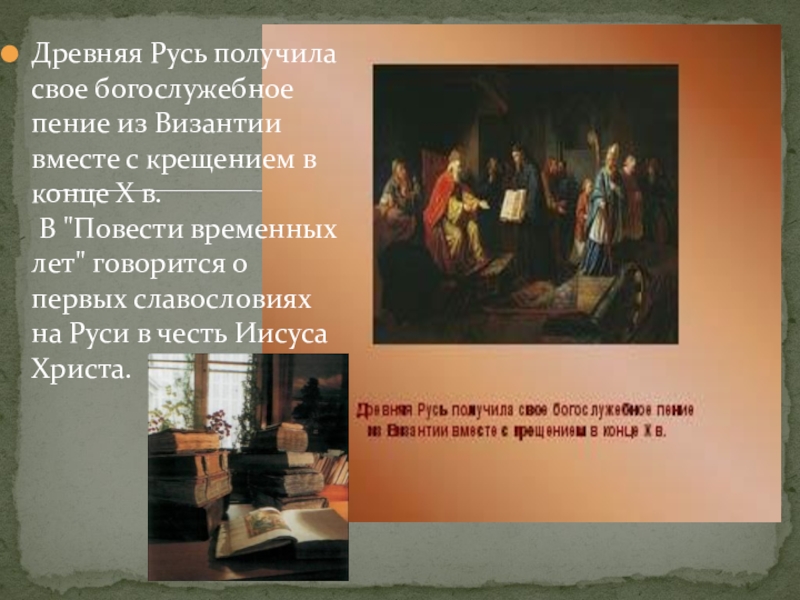 Древняя Русь получила свое богослужебное пение из Византии вместе с крещением в конце X в.

В "Повести временных лет" говорится о первых славословиях на Руси в честь Иисуса Христа.

Древняя Русь получила свое богослужебное пение из Византии вместе с крещением в конце X в.